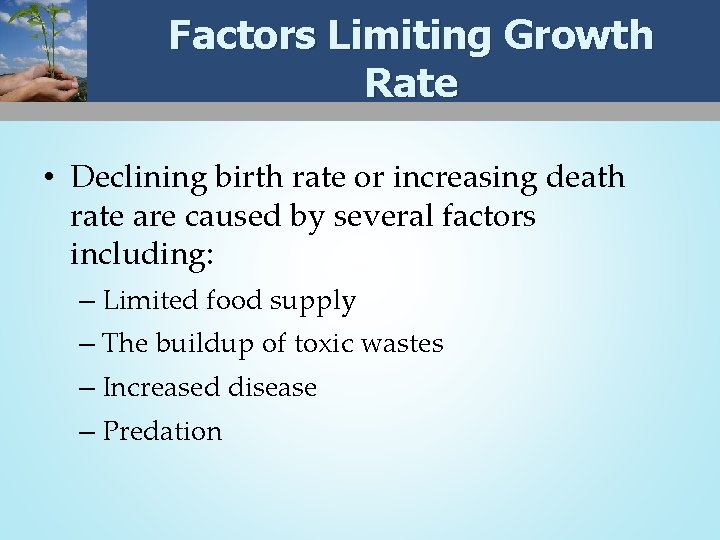 Factors Limiting Growth Rate

• Declining birth rate or increasing death rate are caused by several factors including:
– Limited food supply
– The buildup of toxic wastes
– Increased disease
– Predation